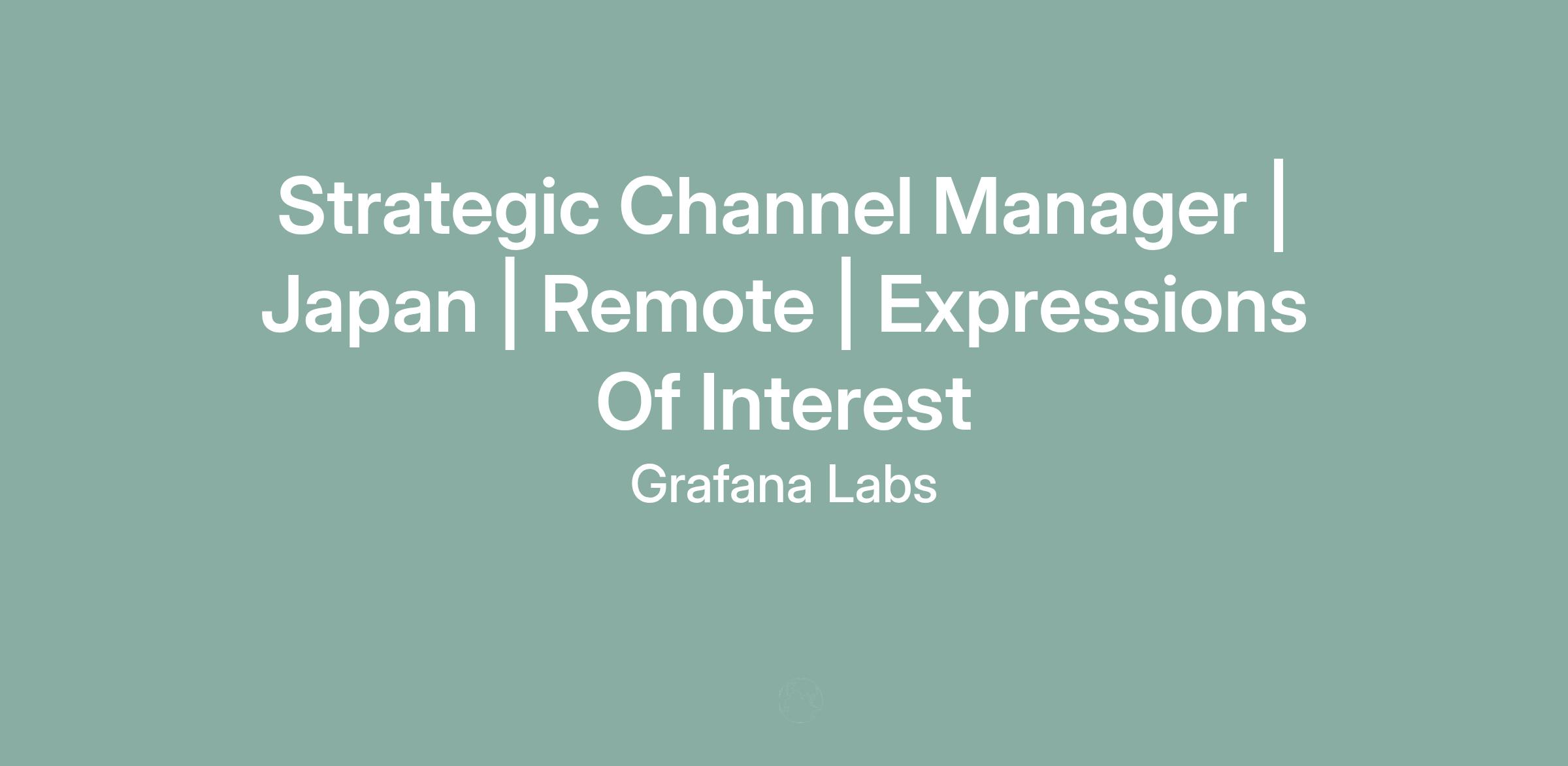 Strategic Channel Manager | Japan | Remote | Expressions Of Interest

Grafana Labs